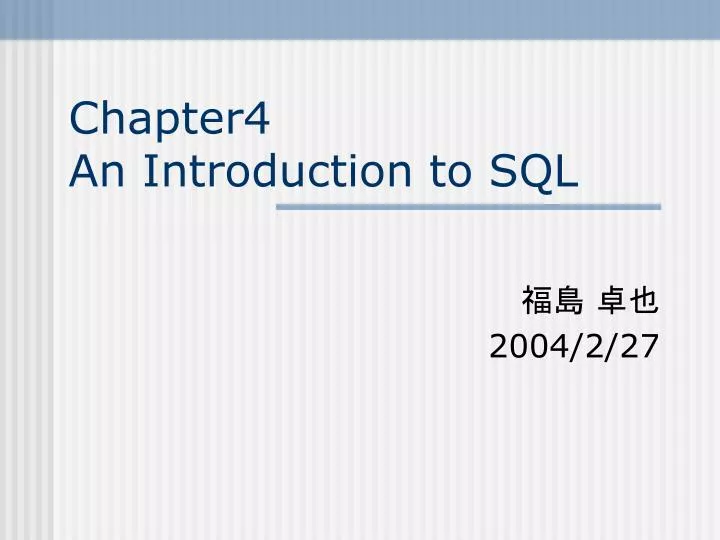 Chapter4
An Introduction to SQL

福島 卓也
2004/2/27